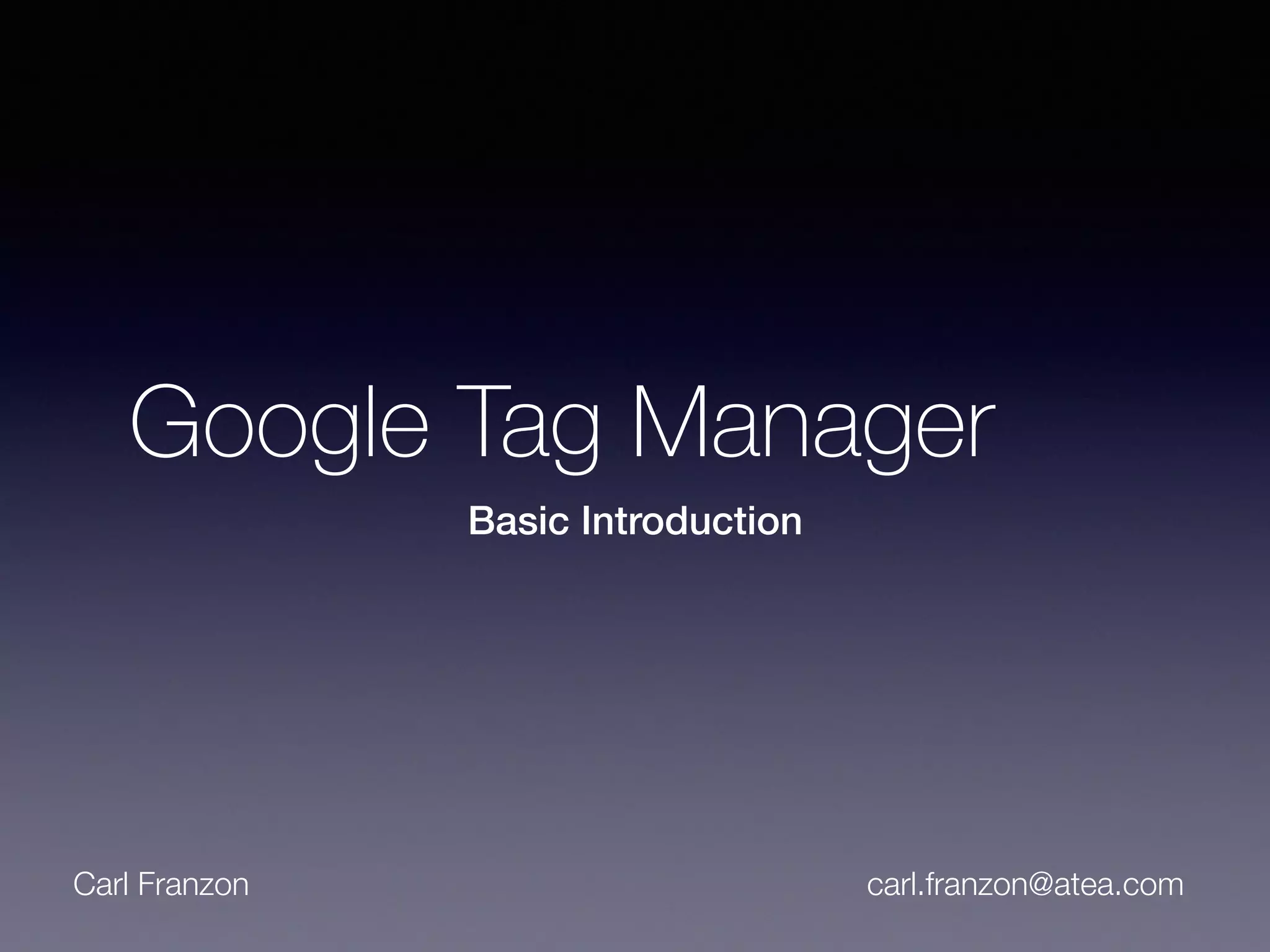 Google Tag Manager

Basic Introduction

Carl Franzon

carl.franzon@atea.com